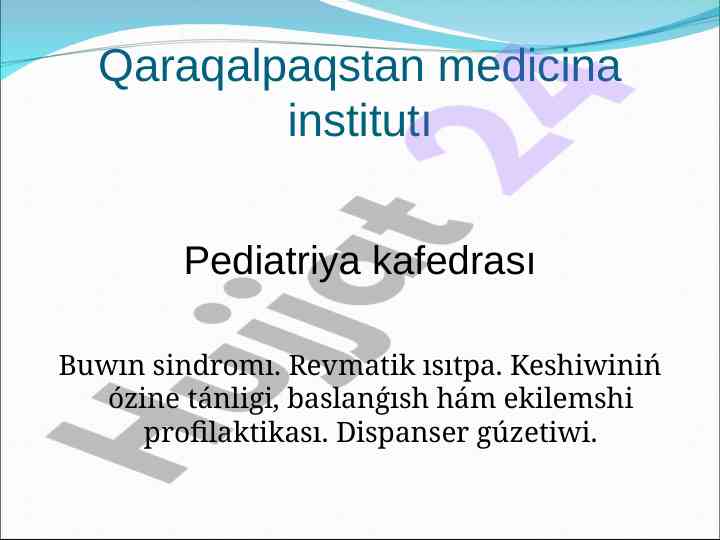 Qaraqalpaqstan medicina institutı

Pediatriya kafedrası

Buwın sindromı. Revmatik ısıtpa. Keshiwiniń ózine tánligi, baslanǵısh hám ekilemshi profilaktikası. Dispanser gúzetiwi.

Hujjat 24